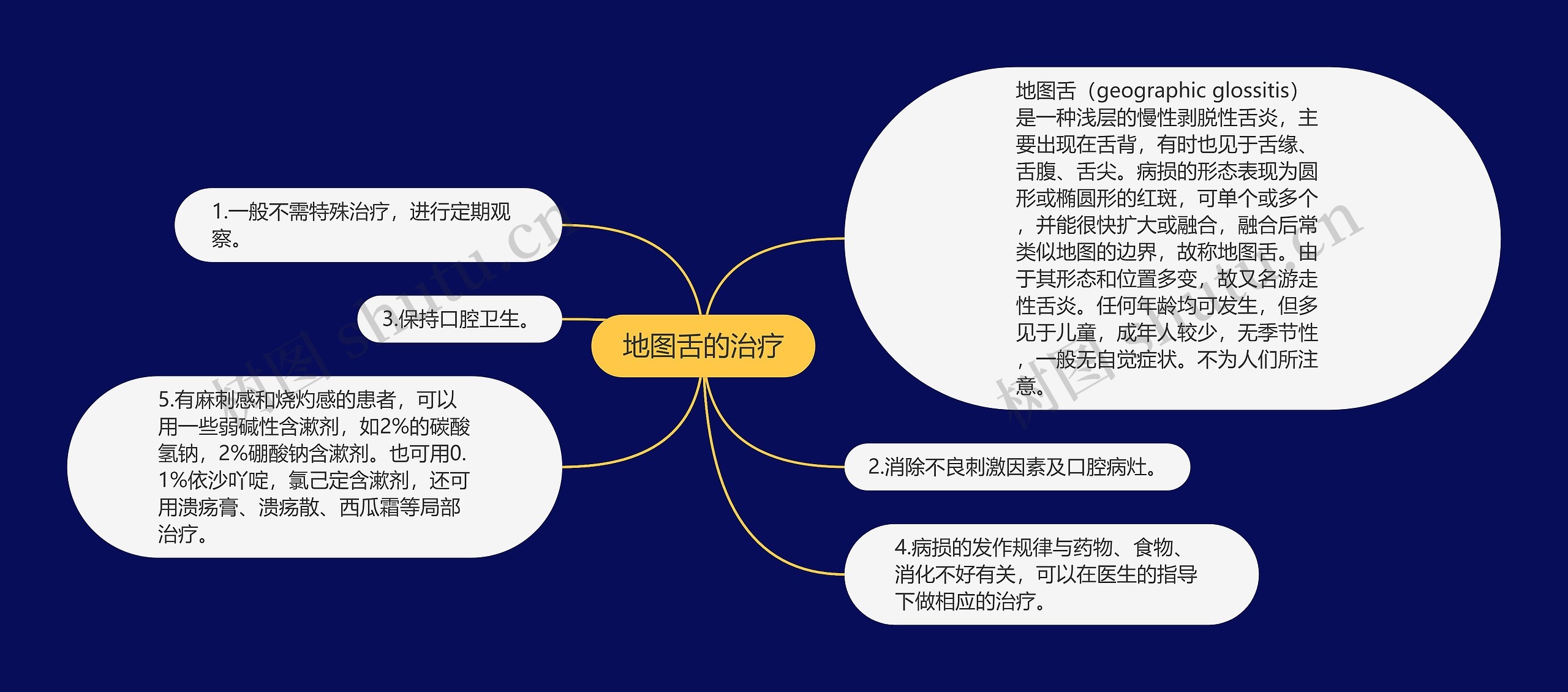 地图舌的治疗

地图舌（geographic glossitis）是一种浅层的慢性剥脱性舌炎，主要出现在舌背，有时也见于舌缘、舌腹、舌尖。病损的形态表现为圆形或椭圆形的红斑，可单个或多个，并能很快扩大或融合，融合后常类似地图的边界，故称地图舌。由于其形态和位置多变，故又名游走性舌炎。任何年龄均可发生，但多见于儿童，成年人较少，无季节性，一般无自觉症状。不为人们所注意。

1.一般不需特殊治疗，进行定期观察。

3.保持口腔卫生。

5.有麻刺感和烧灼感的患者，可以用一些弱碱性含漱剂，如2%的碳酸氢钠，2%硼酸钠含漱剂。也可用0.1%依沙吖啶，氯己定含漱剂，还可用溃疡膏、溃疡散、西瓜霜等局部治疗。

2.消除不良刺激因素及口腔病灶。

4.病损的发作规律与药物、食物、消化不好有关，可以在医生的指导下做相应的治疗。

树图 shutu.cn

树图 shutu.cn